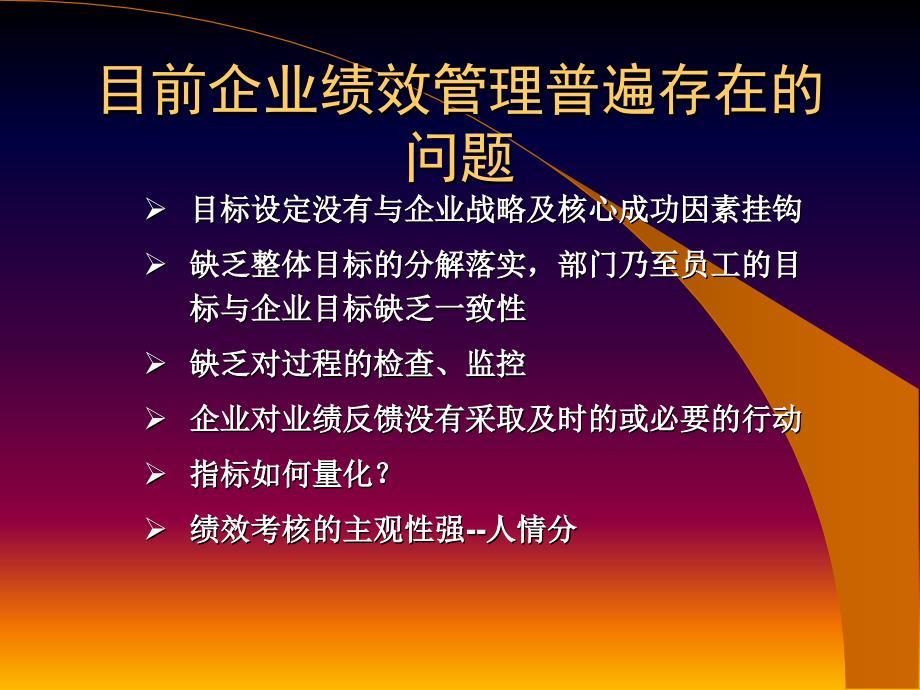 目前企业绩效管理普遍存在的问题

➢ 目标设定没有与企业战略及核心成功因素挂钩
➢ 缺乏整体目标的分解落实，部门乃至员工的目标与企业目标缺乏一致性
➢ 缺乏对过程的检查、监控
➢ 企业对业绩反馈没有采取及时的或必要的行动
➢ 指标如何量化？
➢ 绩效考核的主观性强--人情分